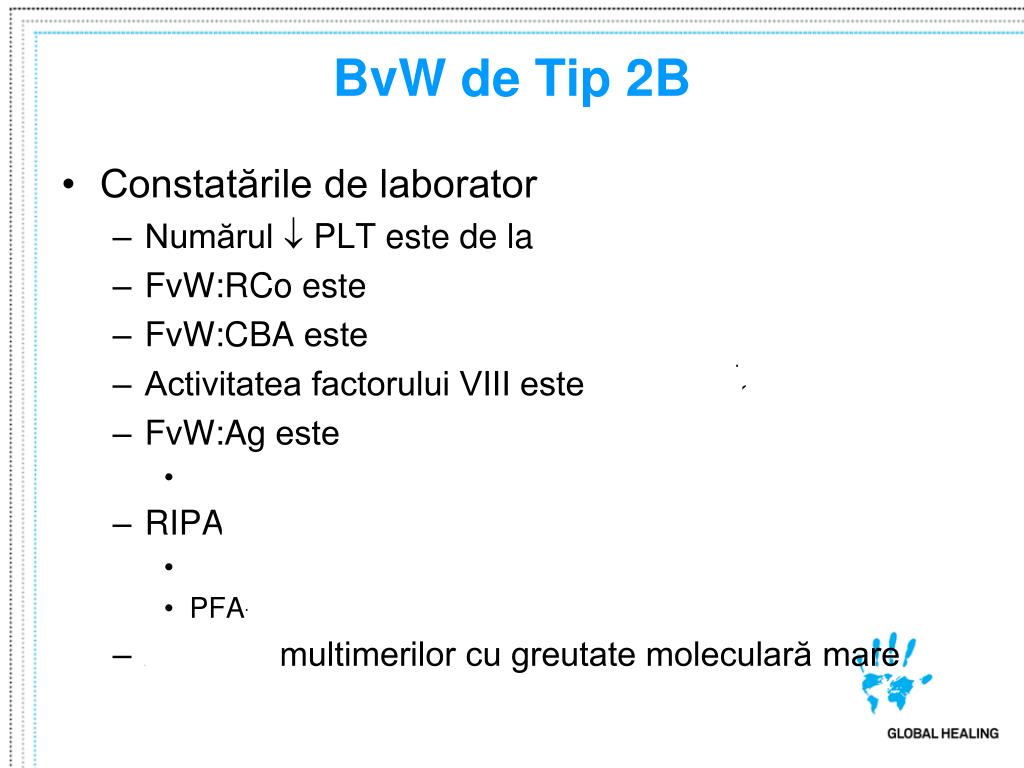 BvW de Tip 2B

• Constatările de laborator
 – Numărul $\downarrow$ PLT este de la
 – FvW:RCo este
 – FvW:CBA este
 – Activitatea factorului VIII este
 – FvW:Ag este
 •
 – RIPA
 •
 • PFA
 – multimerilor cu greutate moleculară mare

GLOBAL HEALING